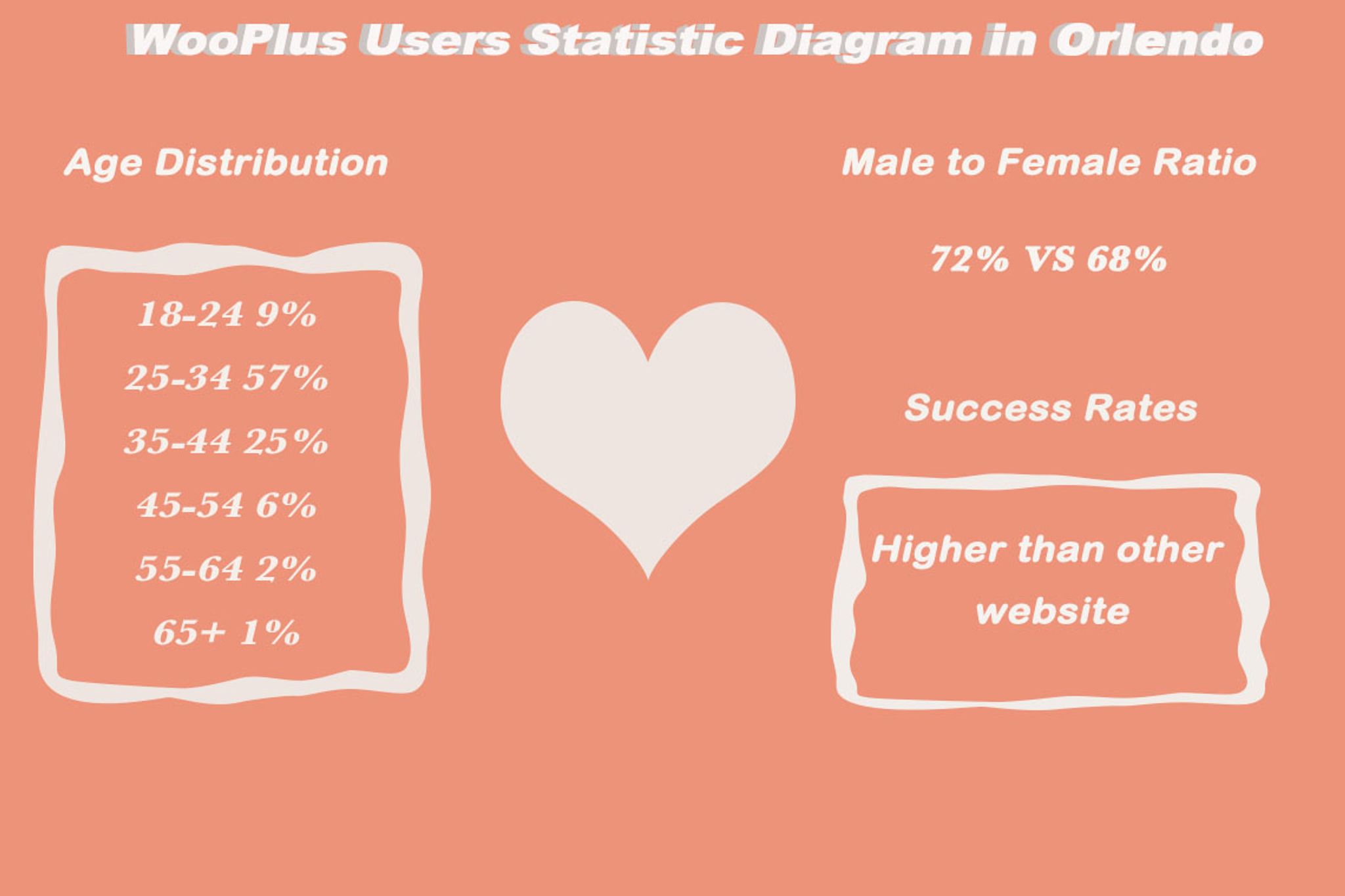 WooPlus Users Statistic Diagram in Orlendo

Age Distribution

18-24 9%
25-34 57%
35-44 25%
45-54 6%
55-64 2%
65+ 1%

Male to Female Ratio

72% VS 68%

Success Rates

Higher than other website